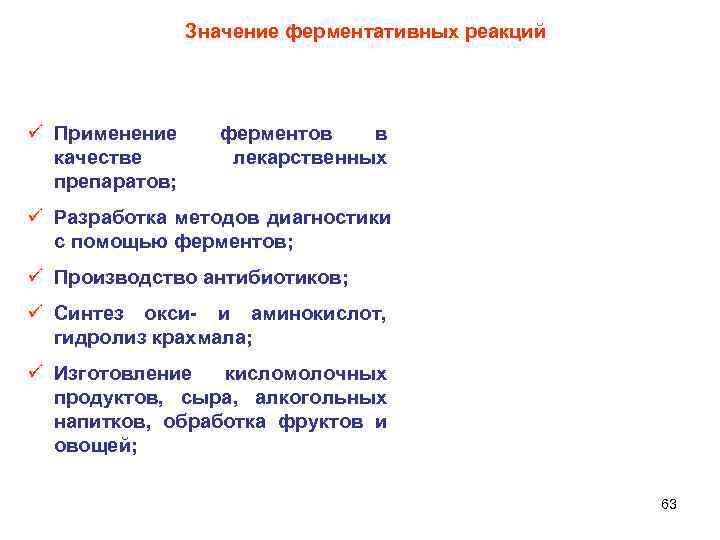 Значение ферментативных реакций

✓ Применение ферментов в качестве лекарственных препаратов;

✓ Разработка методов диагностики с помощью ферментов;

✓ Производство антибиотиков;

✓ Синтез окси- и аминокислот, гидролиз крахмала;

✓ Изготовление кисломолочных продуктов, сыра, алкогольных напитков, обработка фруктов и овощей;

63